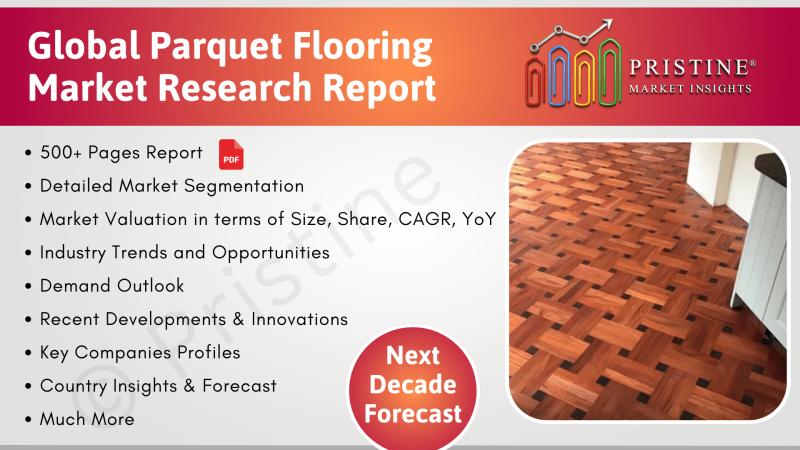 Global Parquet Flooring Market Research Report

PRISTINE®
MARKET INSIGHTS

• 500+ Pages Report PDF
• Detailed Market Segmentation
• Market Valuation in terms of Size, Share, CAGR, YoY
• Industry Trends and Opportunities
• Demand Outlook
• Recent Developments & Innovations
• Key Companies Profiles
• Country Insights & Forecast
• Much More

Next Decade Forecast

© Pristine